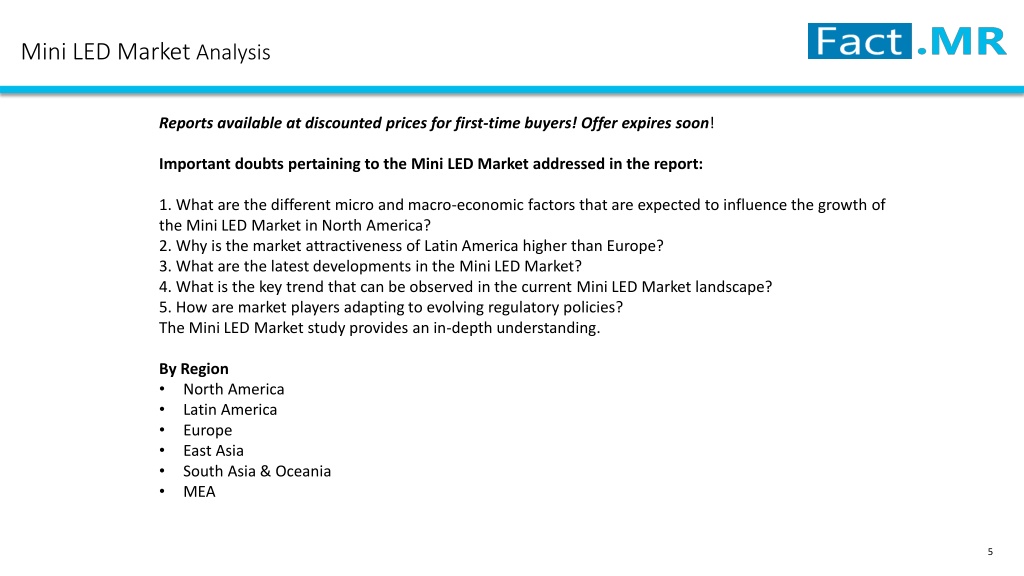 Mini LED Market Analysis

Fact.MR

Reports available at discounted prices for first-time buyers! Offer expires soon!

Important doubts pertaining to the Mini LED Market addressed in the report:

1. What are the different micro and macro-economic factors that are expected to influence the growth of the Mini LED Market in North America?
2. Why is the market attractiveness of Latin America higher than Europe?
3. What are the latest developments in the Mini LED Market?
4. What is the key trend that can be observed in the current Mini LED Market landscape?
5. How are market players adapting to evolving regulatory policies?
The Mini LED Market study provides an in-depth understanding.

By Region
• North America
• Latin America
• Europe
• East Asia
• South Asia & Oceania
• MEA

5